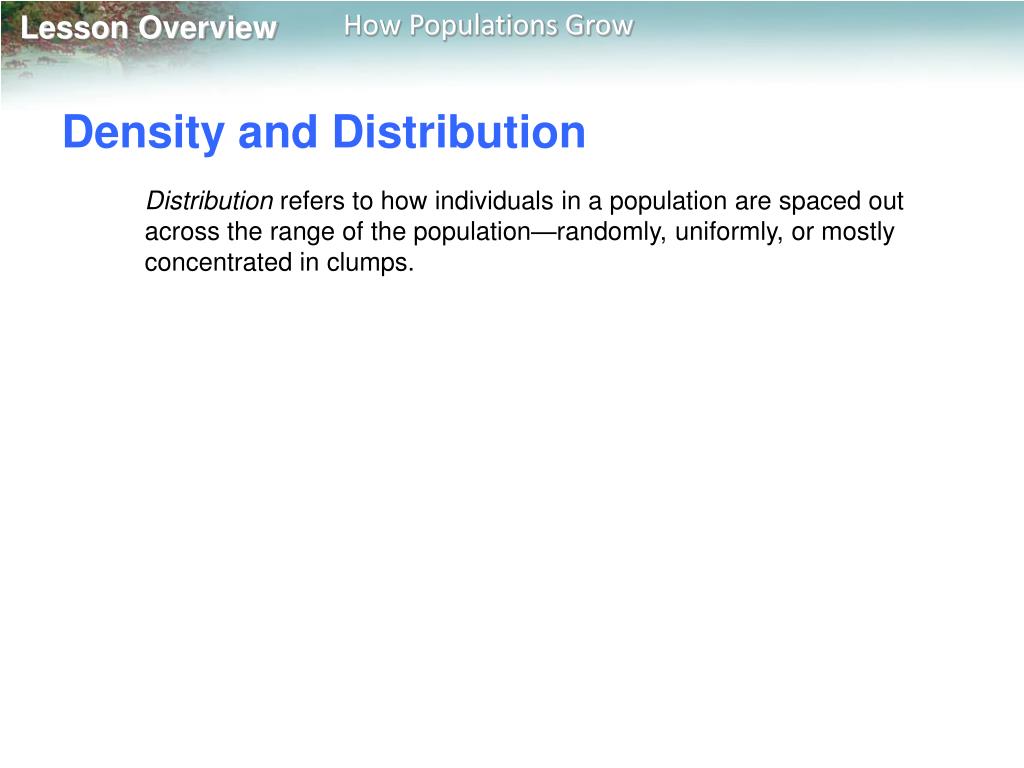 Lesson Overview

How Populations Grow

Density and Distribution

Distribution refers to how individuals in a population are spaced out across the range of the population—randomly, uniformly, or mostly concentrated in clumps.